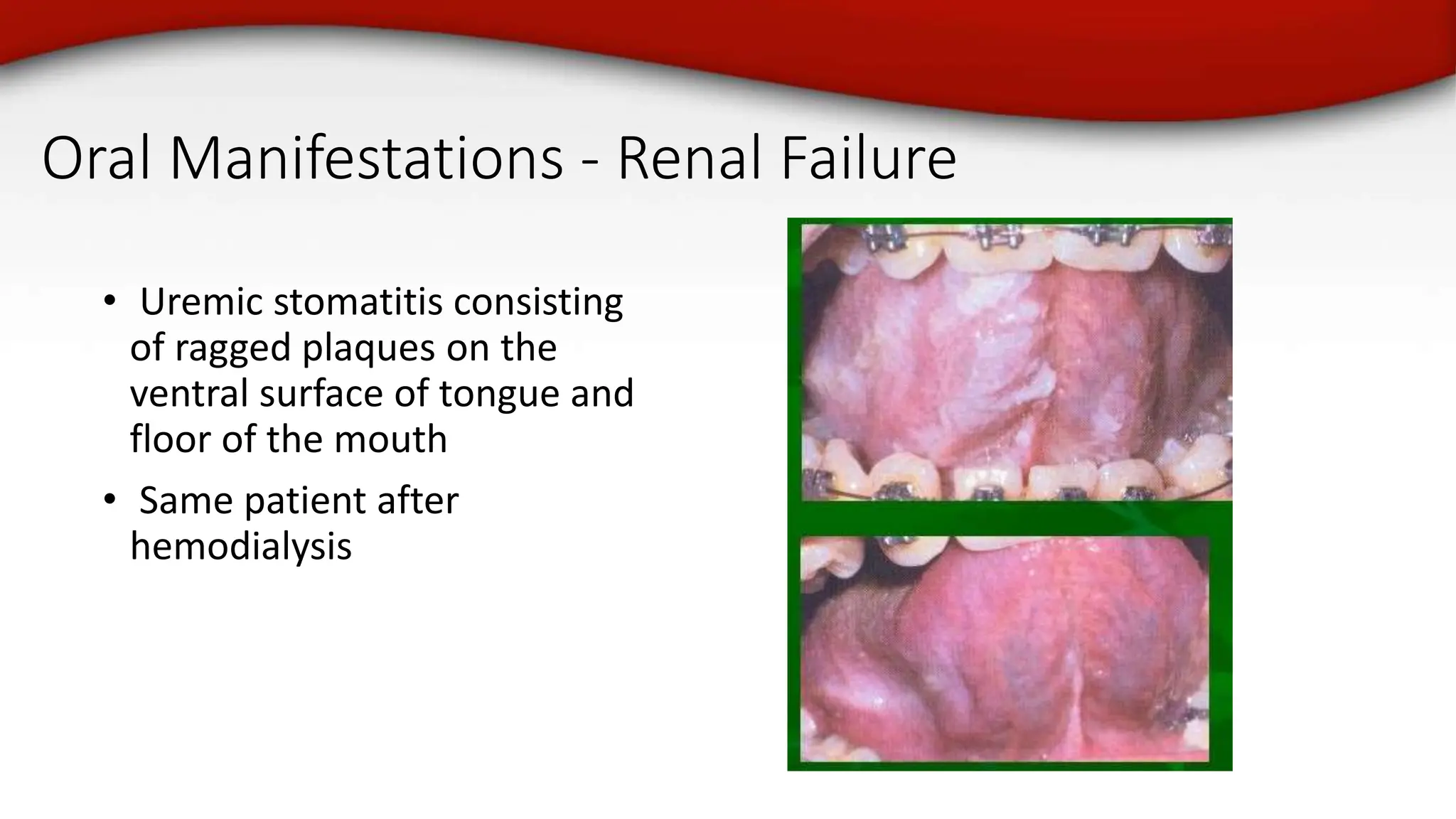 Oral Manifestations - Renal Failure

• Uremic stomatitis consisting of ragged plaques on the ventral surface of tongue and floor of the mouth

• Same patient after hemodialysis